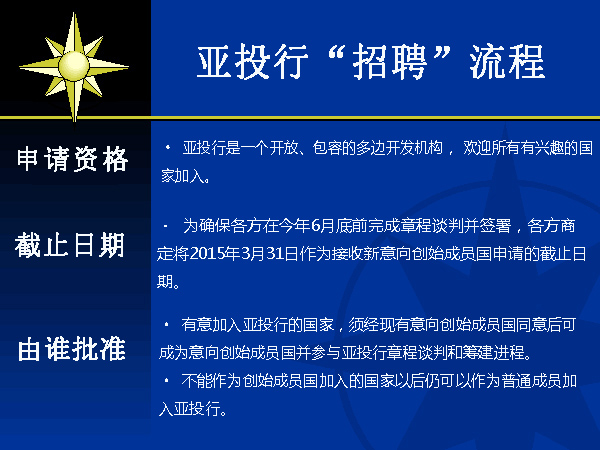 亚投行“招聘”流程

申请资格

• 亚投行是一个开放、包容的多边开发机构，欢迎所有有兴趣的国家加入。

截止日期

• 为确保各方在今年6月底前完成章程谈判并签署，各方商定将2015年3月31日作为接收新意向创始成员国申请的截止日期。

由谁批准

• 有意加入亚投行的国家，须经现有意向创始成员国同意后可成为意向创始成员国并参与亚投行章程谈判和筹建进程。

• 不能作为创始成员国加入的国家以后仍可以作为普通成员加入亚投行。